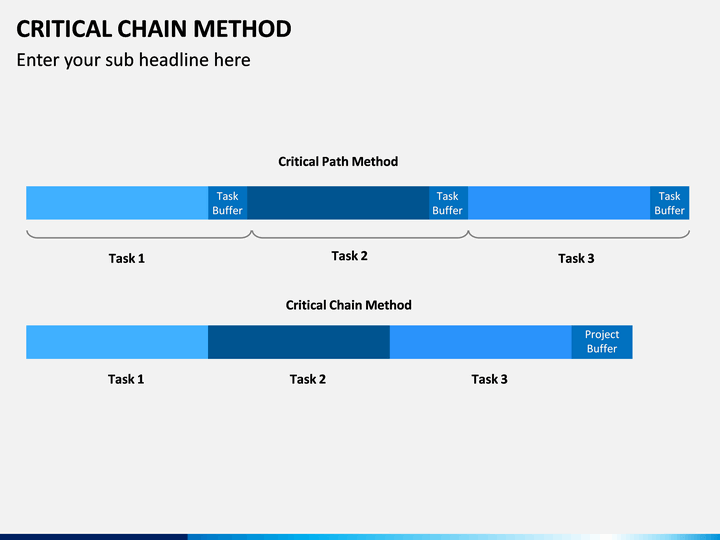 CRITICAL CHAIN METHOD

Enter your sub headline here

Critical Path Method

Task Buffer

Task Buffer

Task Buffer

Task 1

Task 2

Task 3

Critical Chain Method

Project Buffer

Task 1

Task 2

Task 3